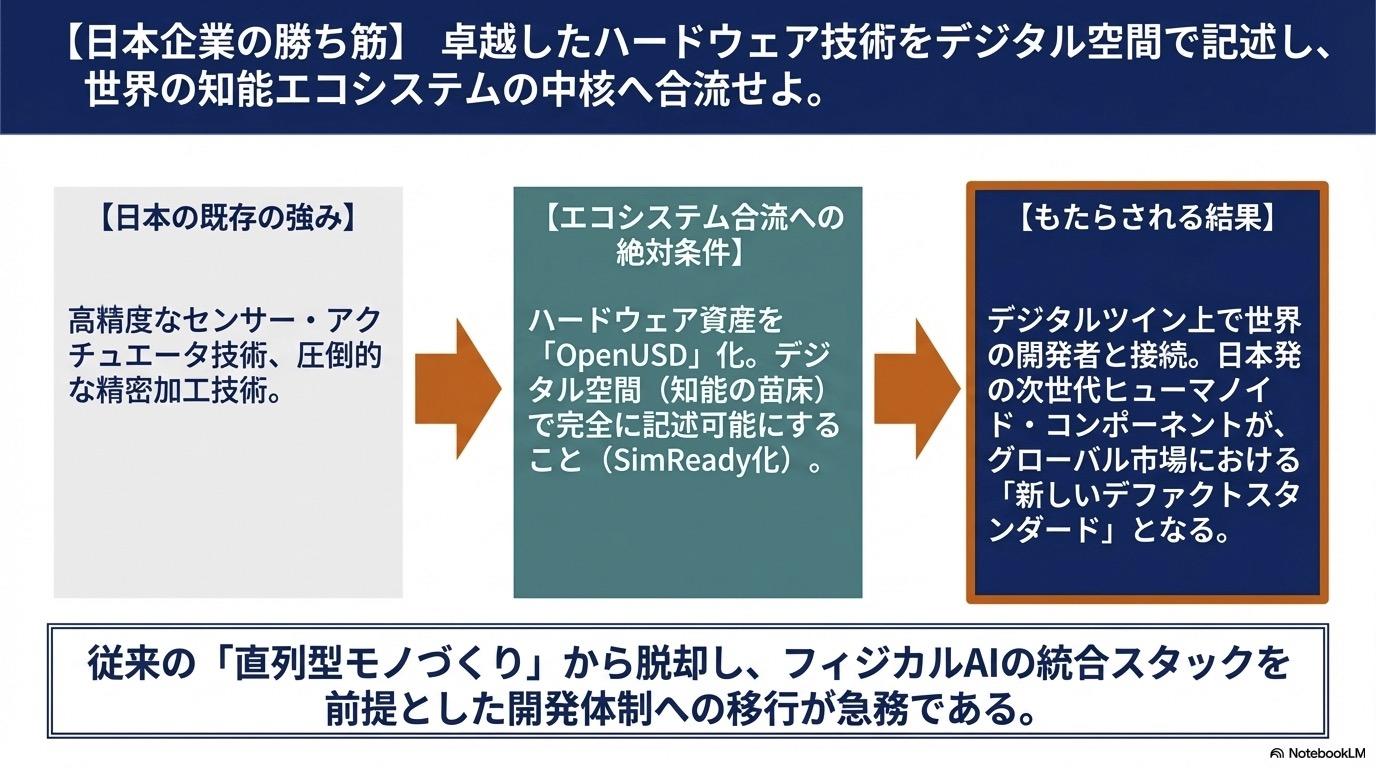 【日本企業の勝ち筋】 卓越したハードウェア技術をデジタル空間で記述し、世界の知能エコシステムの中核へ合流せよ。

【日本の既存の強み】

高精度なセンサー・アクチュエータ技術、圧倒的な精密加工技術。

【エコシステム合流への絶対条件】

ハードウェア資産を「OpenUSD」化。デジタル空間（知能の苗床）で完全に記述可能にすること（SimReady化）。

【もたらされる結果】

デジタルツイン上で世界の開発者と接続。日本発の次世代ヒューマノイド・コンポーネントが、グローバル市場における「新しいデファクトスタンダード」となる。

従来の「直列型モノづくり」から脱却し、フィジカルAIの統合スタックを前提とした開発体制への移行が急務である。

NotebookLM